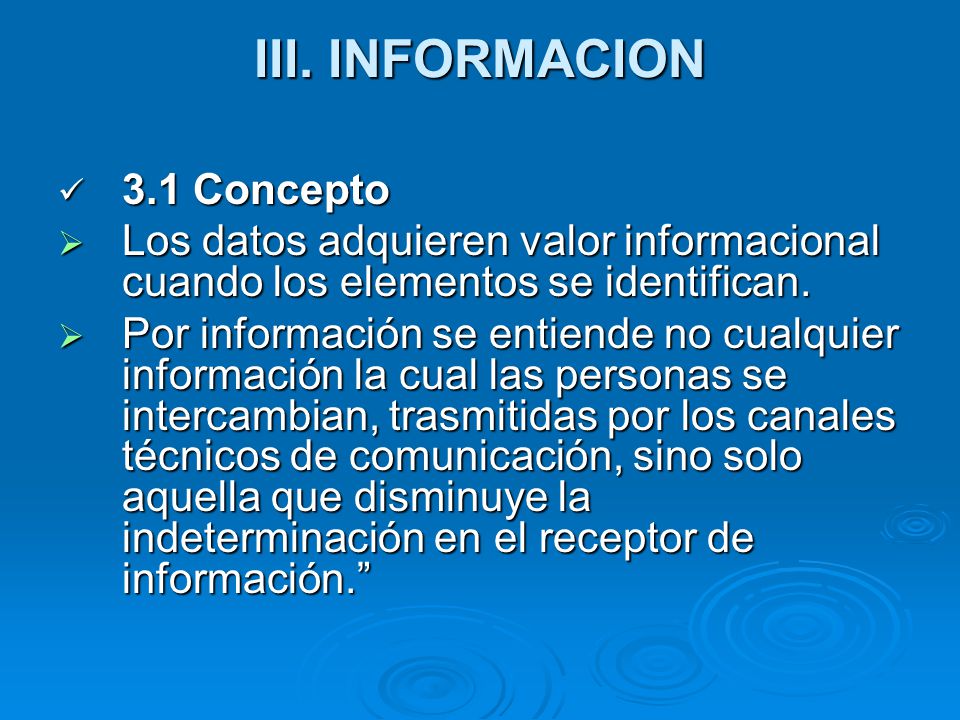 III. INFORMACION

✓ 3.1 Concepto

➢ Los datos adquieren valor informacional cuando los elementos se identifican.

➢ Por información se entiende no cualquier información la cual las personas se intercambian, trasmitidas por los canales técnicos de comunicación, sino solo aquella que disminuye la indeterminación en el receptor de información.”